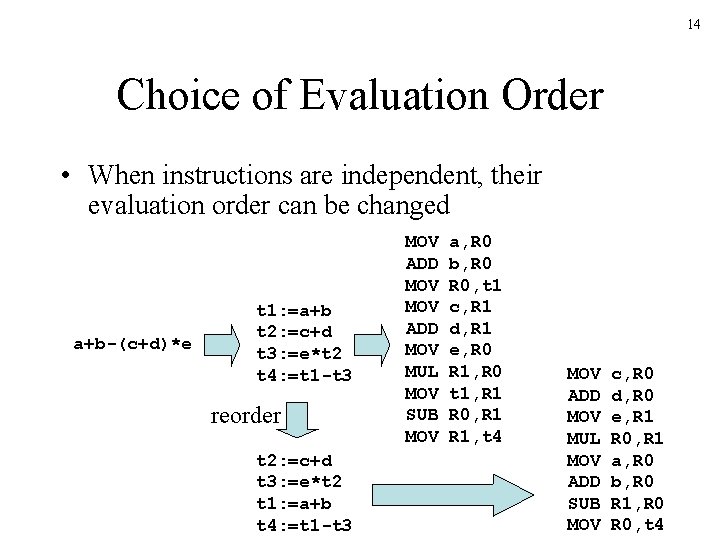 14

Choice of Evaluation Order

• When instructions are independent, their evaluation order can be changed

a+b-(c+d)*e

t1:=a+b
t2:=c+d
t3:=e*t2
t4:=t1-t3

MOV a,R0
ADD b,R0
MOV R0,t1
MOV c,R1
ADD d,R1
MOV e,R0
MUL R1,R0
MOV t1,R1
SUB R0,R1
MOV R1,t4

reorder

t2:=c+d
t3:=e*t2
t1:=a+b
t4:=t1-t3

MOV c,R0
ADD d,R0
MOV e,R1
MUL R0,R1
MOV a,R0
ADD b,R0
SUB R1,R0
MOV R0,t4